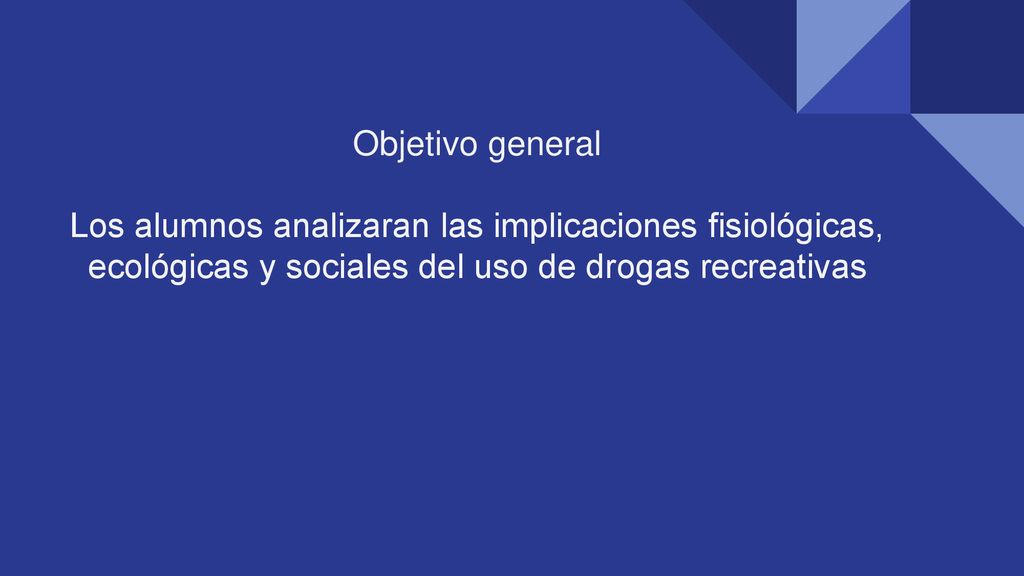 Objetivo general

Los alumnos analizaran las implicaciones fisiológicas, ecológicas y sociales del uso de drogas recreativas